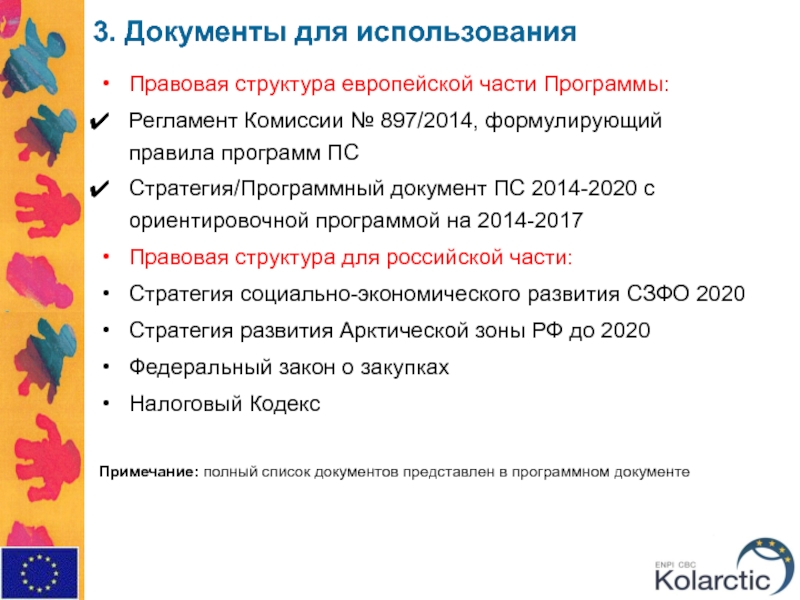 3. Документы для использования

• Правовая структура европейской части Программы:

✔ Регламент Комиссии № 897/2014, формулирующий правила программ ПС

✔ Стратегия/Программный документ ПС 2014-2020 с ориентировочной программой на 2014-2017

• Правовая структура для российской части:

• Стратегия социально-экономического развития СЗФО 2020

• Стратегия развития Арктической зоны РФ до 2020

• Федеральный закон о закупках

• Налоговый Кодекс

Примечание: полный список документов представлен в программном документе

ENPI CBC
Kolarctic